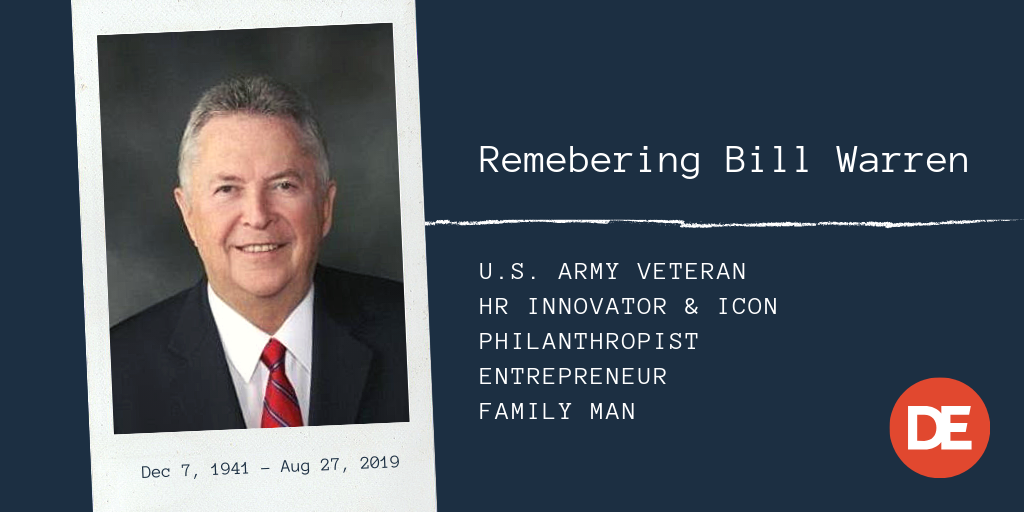 Dec 7, 1941 – Aug 27, 2019

Remebering Bill Warren

U.S. ARMY VETERAN
HR INNOVATOR & ICON
PHILANTHROPIST
ENTREPRENEUR
FAMILY MAN

DE